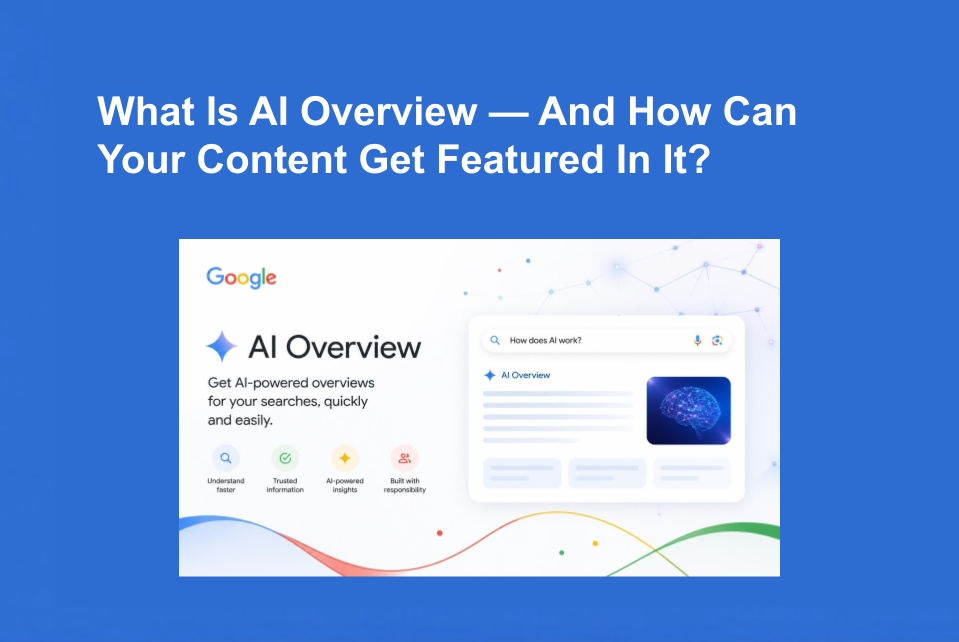 What Is AI Overview — And How Can Your Content Get Featured In It?

Google

AI Overview

Get AI-powered overviews for your searches, quickly and easily.

Understand faster

Trusted information

AI-powered insights

Built with responsibility

How does AI work?

AI Overview